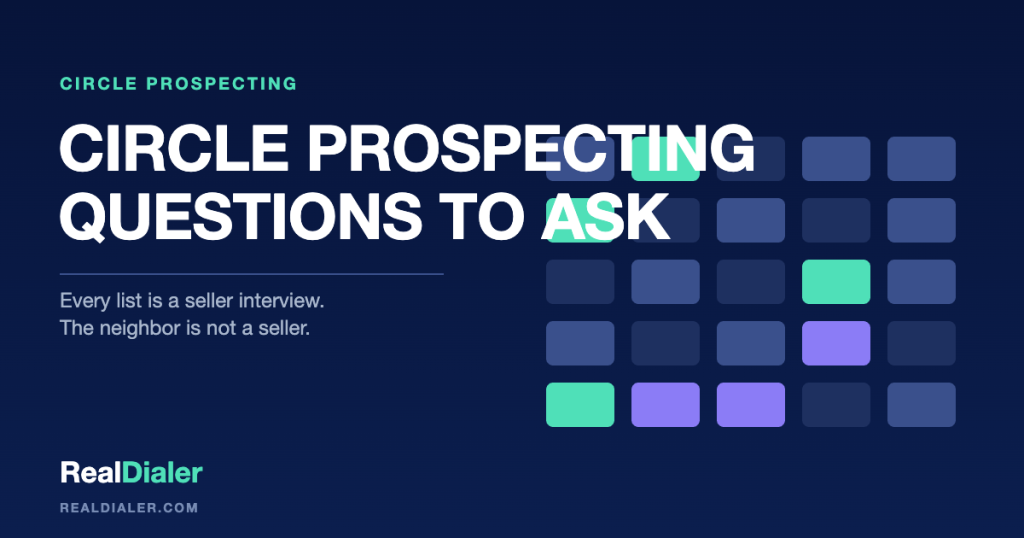 CIRCLE PROSPECTING

CIRCLE PROSPECTING QUESTIONS TO ASK

Every list is a seller interview.
The neighbor is not a seller.

RealDialer

REALDIALER.COM